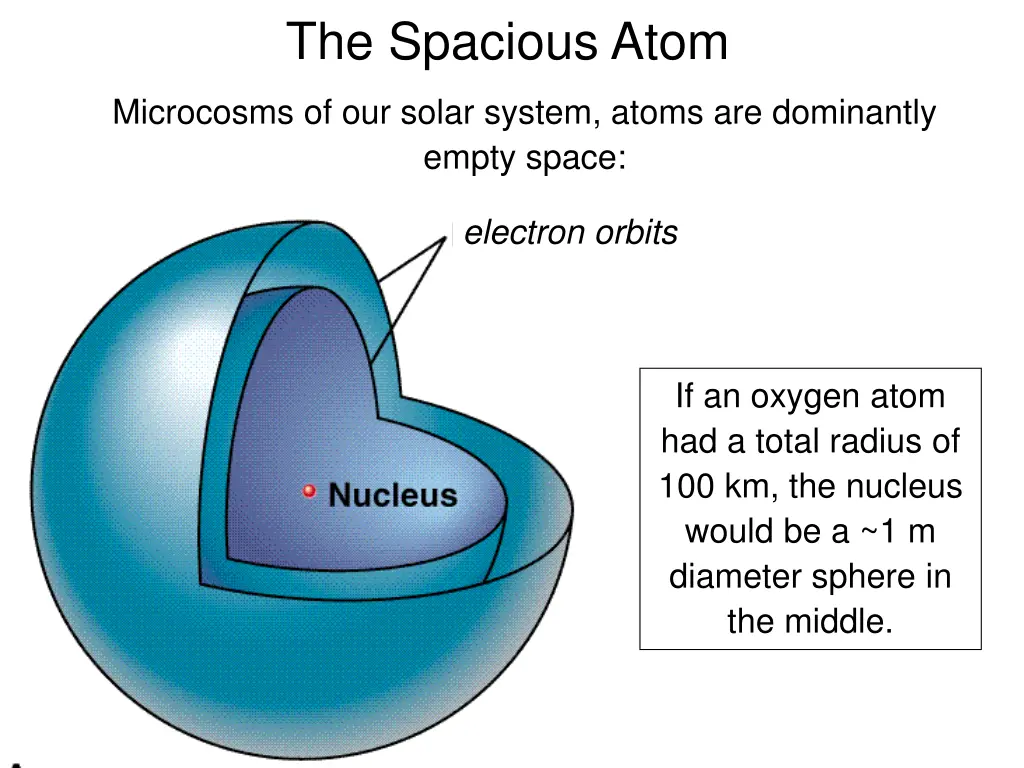 The Spacious Atom

Microcosms of our solar system, atoms are dominantly empty space:

electron orbits

Nucleus

If an oxygen atom had a total radius of 100 km, the nucleus would be a ~1 m diameter sphere in the middle.